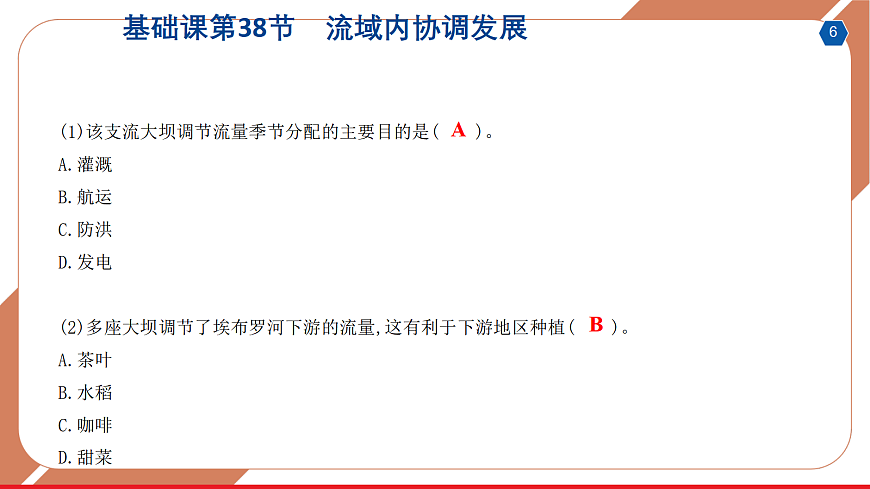 基础课第38节　流域内协调发展

6

(1)该支流大坝调节流量季节分配的主要目的是( A )。

A.灌溉

B.航运

C.防洪

D.发电

(2)多座大坝调节了埃布罗河下游的流量,这有利于下游地区种植( B )。

A.茶叶

B.水稻

C.咖啡

D.甜菜